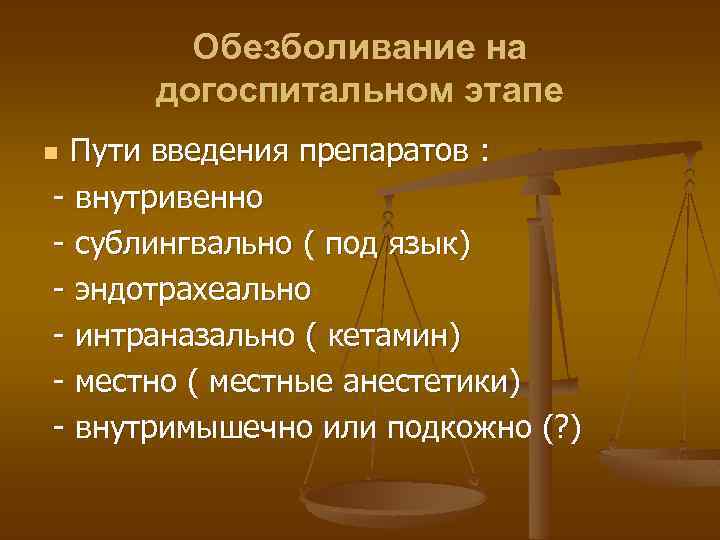 Обезболивание на догоспитальном этапе

Пути введения препаратов :
- внутривенно
- сублингвально ( под язык)
- эндотрахеально
- интраназально ( кетамин)
- местно ( местные анестетики)
- внутримышечно или подкожно (?)